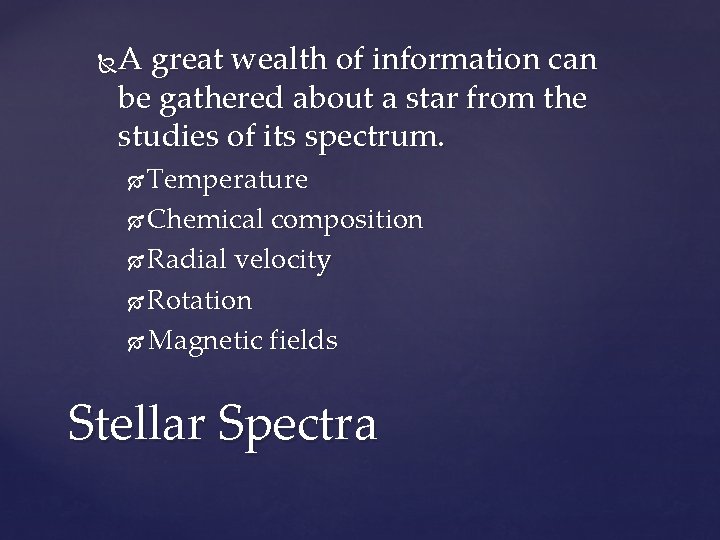 A great wealth of information can be gathered about a star from the studies of its spectrum.

Temperature
Chemical composition
Radial velocity
Rotation
Magnetic fields

Stellar Spectra